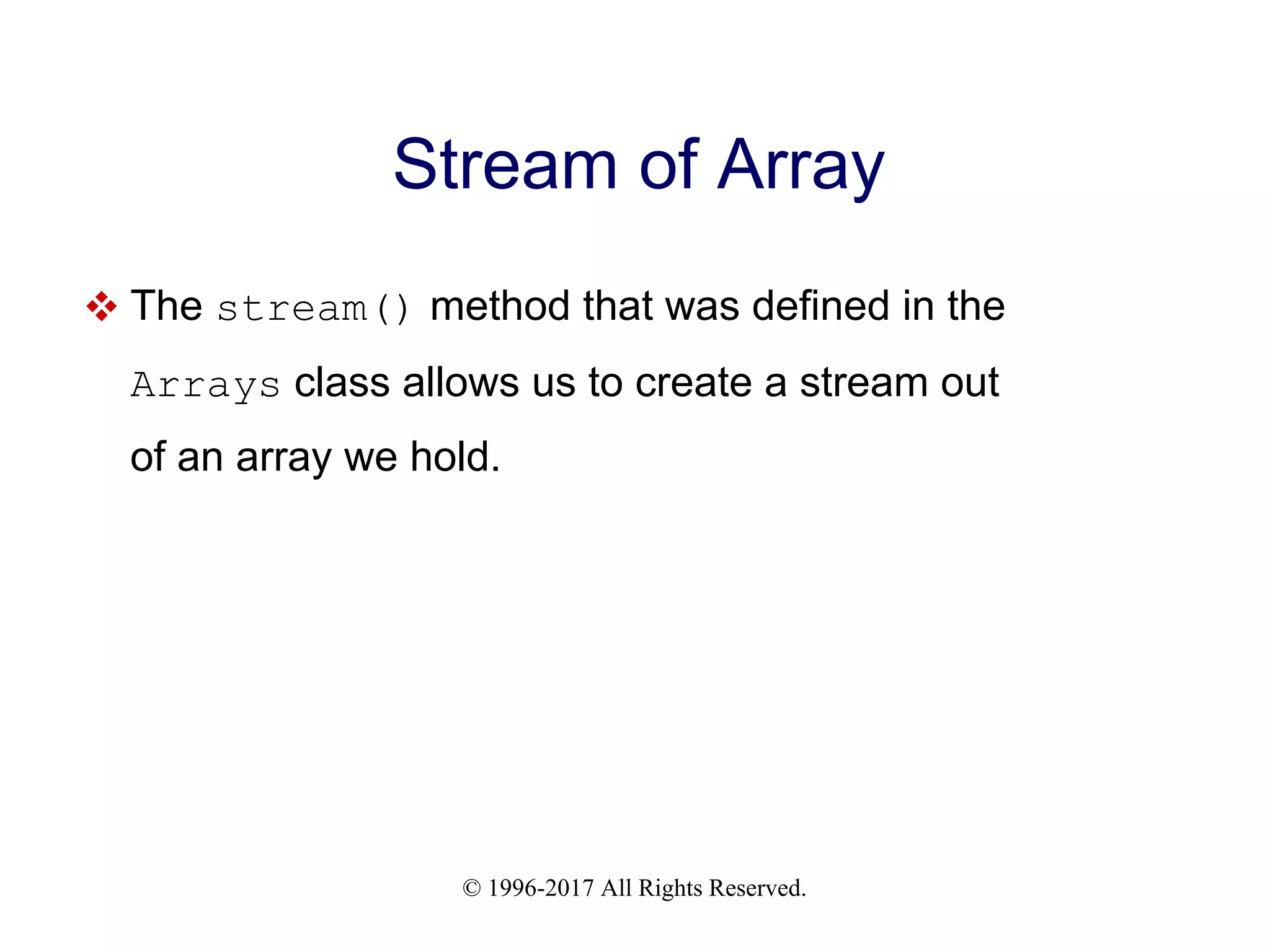 Stream of Array

❖ The stream() method that was defined in the Arrays class allows us to create a stream out of an array we hold.

© 1996-2017 All Rights Reserved.